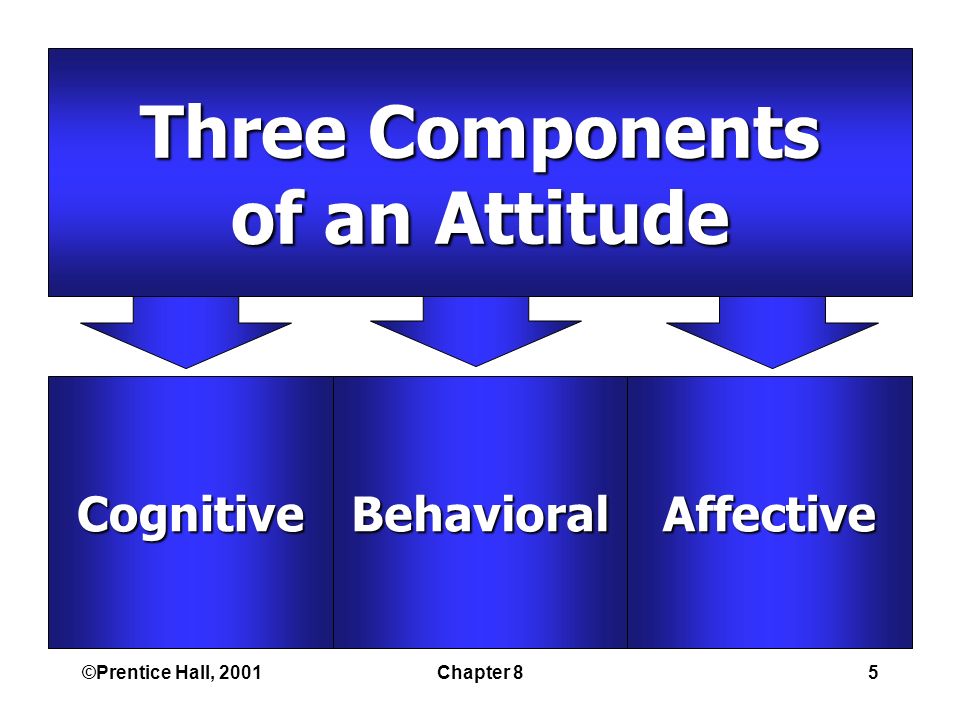 Three Components of an Attitude

Cognitive

Behavioral

Affective

©Prentice Hall, 2001

Chapter 8

5